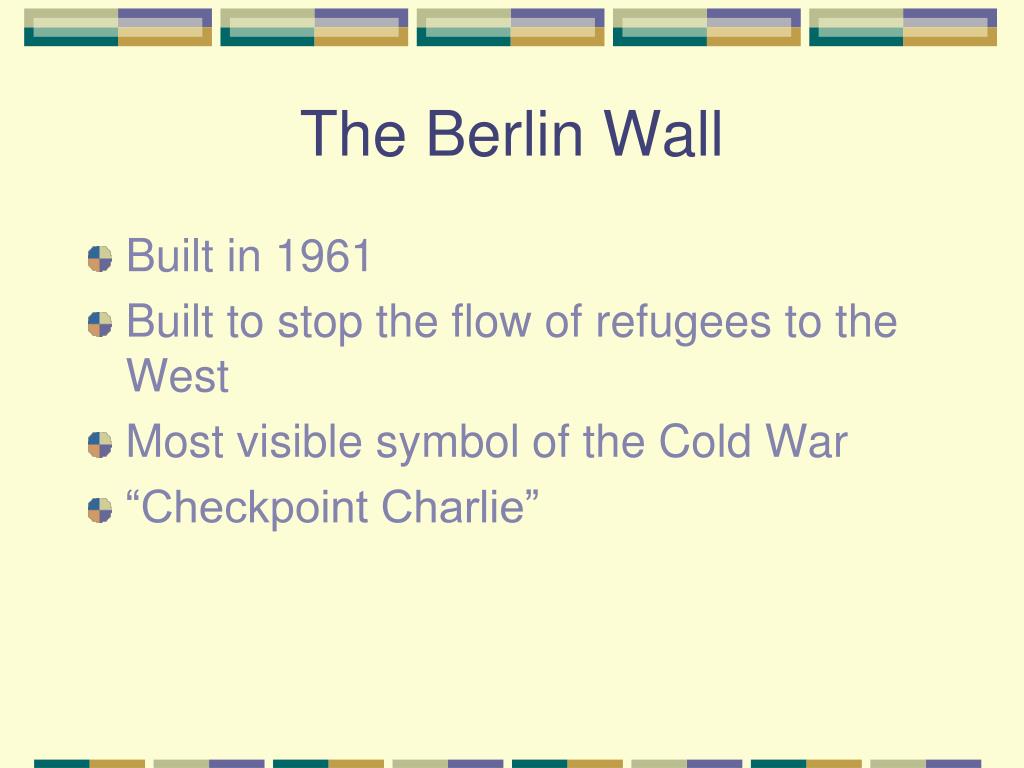 The Berlin Wall

Built in 1961
Built to stop the flow of refugees to the West
Most visible symbol of the Cold War
“Checkpoint Charlie”